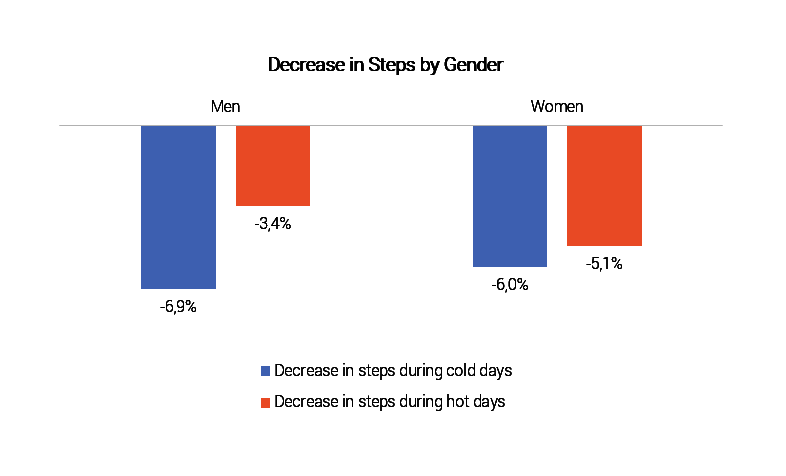 Decrease in Steps by Gender

Men

Women

-6,9%

-3,4%

-6,0%

-5,1%

Decrease in steps during cold days

Decrease in steps during hot days